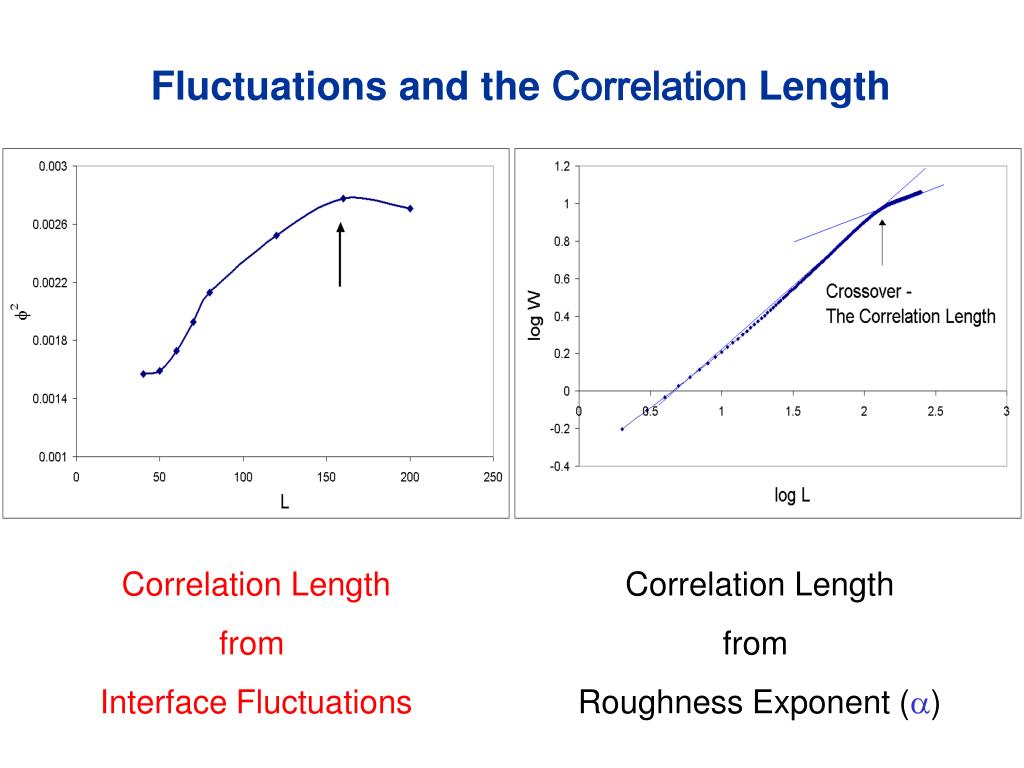 Fluctuations and the Correlation Length

0.003
0.0026
0.0022
0.0018
0.0014
0.001
$\phi^2$
0
50
100
150
200
250
L

1.2
1
0.8
0.6
0.4
0.2
0
-0.2
-0.4
log W
0
0.5
1
1.5
2
2.5
3
log L
Crossover -
The Correlation Length

Correlation Length
from
Interface Fluctuations

Correlation Length
from
Roughness Exponent ($\alpha$)